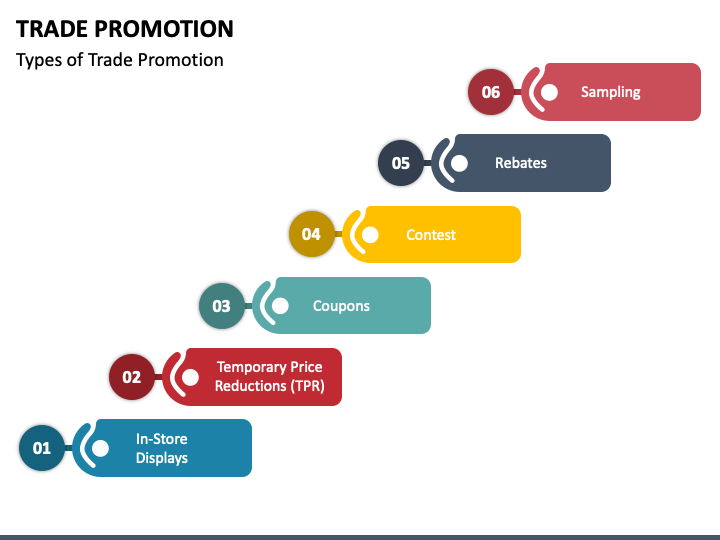 TRADE PROMOTION

Types of Trade Promotion

06 Sampling

05 Rebates

04 Contest

03 Coupons

02 Temporary Price Reductions (TPR)

01 In-Store Displays